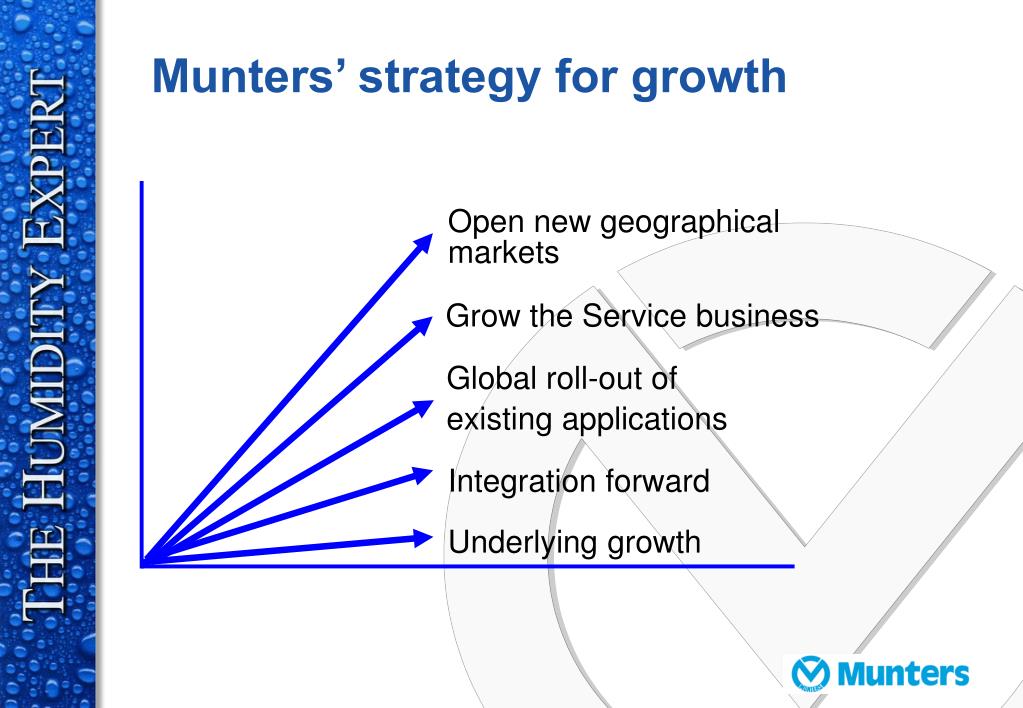 THE HUMIDITY EXPERT

Munters' strategy for growth

Open new geographical markets

Grow the Service business

Global roll-out of existing applications

Integration forward

Underlying growth

Munters